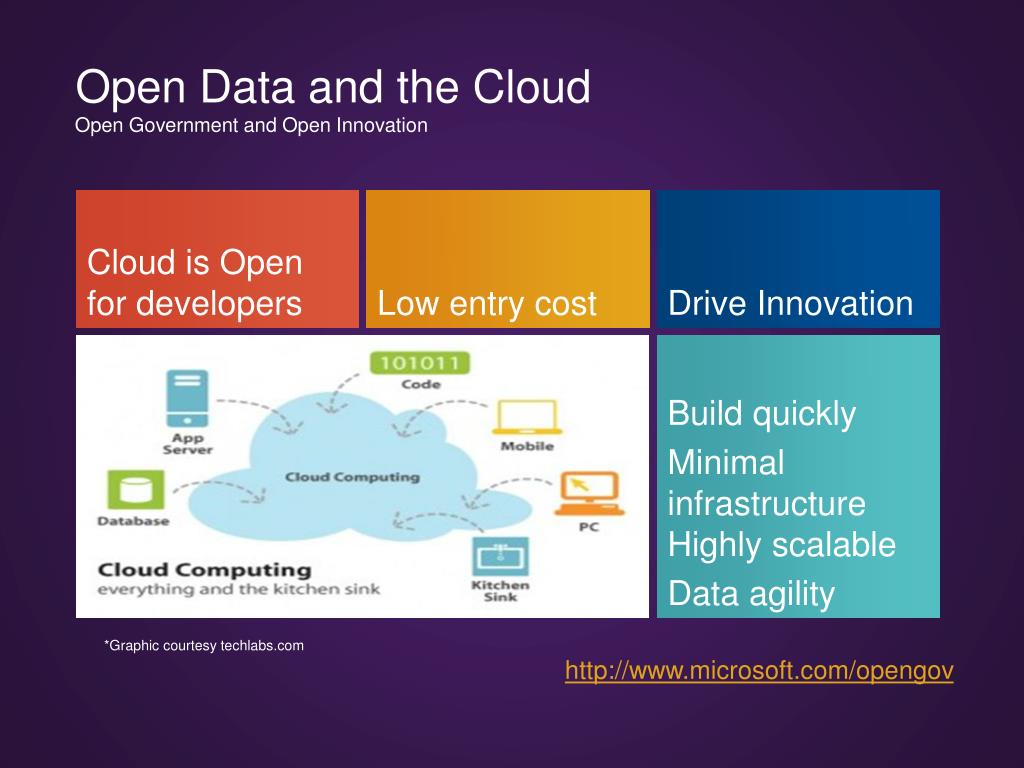 Open Data and the Cloud
Open Government and Open Innovation

Cloud is Open for developers

Low entry cost

Drive Innovation

101011
Code

App Server

Mobile

Cloud Computing

Database

PC

Kitchen Sink

Cloud Computing
everything and the kitchen sink

Build quickly
Minimal infrastructure
Highly scalable
Data agility

*Graphic courtesy techlabs.com

http://www.microsoft.com/opengov